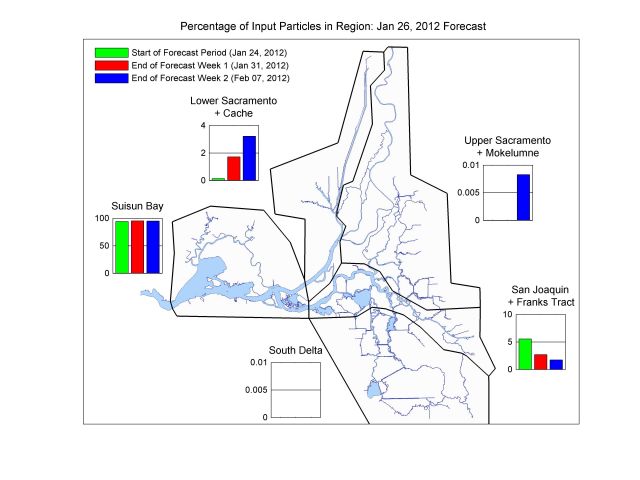 Percentage of Input Particles in Region: Jan 26, 2012 Forecast

Start of Forecast Period (Jan 24, 2012)
End of Forecast Week 1 (Jan 31, 2012)
End of Forecast Week 2 (Feb 07, 2012)

Lower Sacramento + Cache
4
2
0

Upper Sacramento + Mokelumne
0.01
0.005
0

Suisun Bay
100
50
0

San Joaquin + Franks Tract
10
5
0

South Delta
0.01
0.005
0